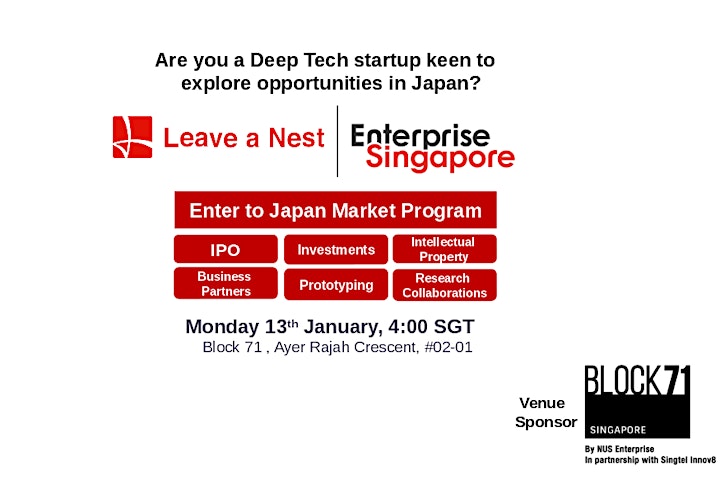 Are you a Deep Tech startup keen to explore opportunities in Japan?

Leave a Nest

Enterprise Singapore

Enter to Japan Market Program

IPO

Investments

Intellectual Property

Business Partners

Prototyping

Research Collaborations

Monday 13$^{th}$ January, 4:00 SGT

Block 71 , Ayer Rajah Crescent, #02-01

Venue Sponsor

BLOCK71

SINGAPORE

By NUS Enterprise
In partnership with Singtel Innov8